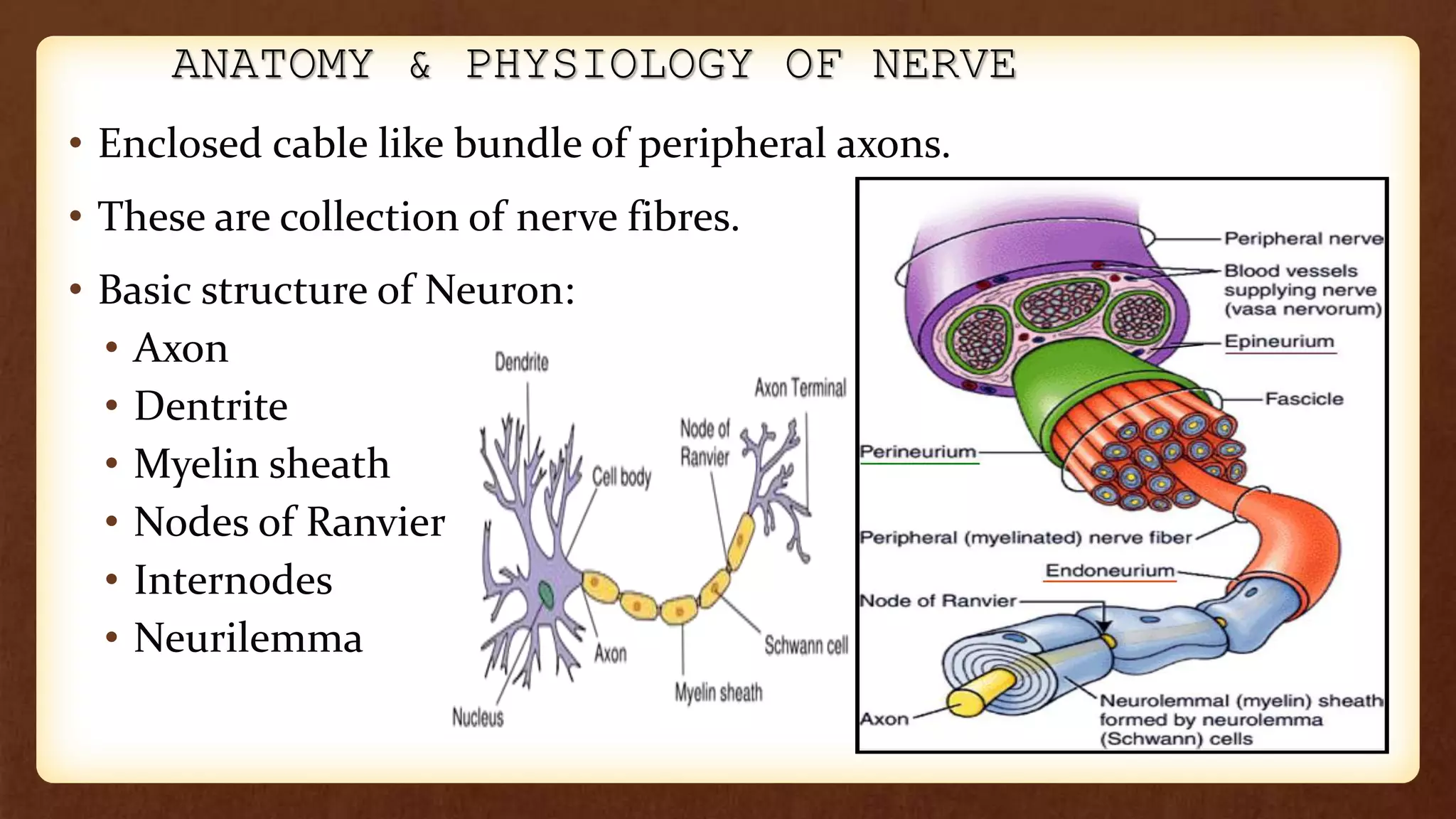 ANATOMY & PHYSIOLOGY OF NERVE

• Enclosed cable like bundle of peripheral axons.

• These are collection of nerve fibres.

• Basic structure of Neuron:
  • Axon
  • Dentrite
  • Myelin sheath
  • Nodes of Ranvier
  • Internodes
  • Neurilemma

Dendrite
Axon Terminal
Node of Ranvier
Cell body
Axon
Schwann cell
Myelin sheath
Nucleus

Peripheral nerve
Blood vessels supplying nerve (vasa nervorum)
Epineurium
Fascicle
Perineurium
Peripheral (myelinated) nerve fiber
Endoneurium
Node of Ranvier
Axon
Neurolemmal (myelin) sheath formed by neurolemma (Schwann) cells